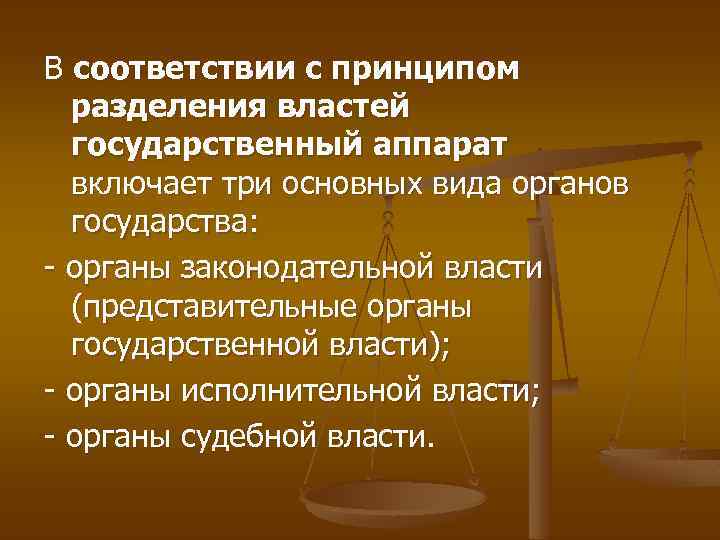 В соответствии с принципом разделения властей государственный аппарат включает три основных вида органов государства:
- органы законодательной власти (представительные органы государственной власти);
- органы исполнительной власти;
- органы судебной власти.